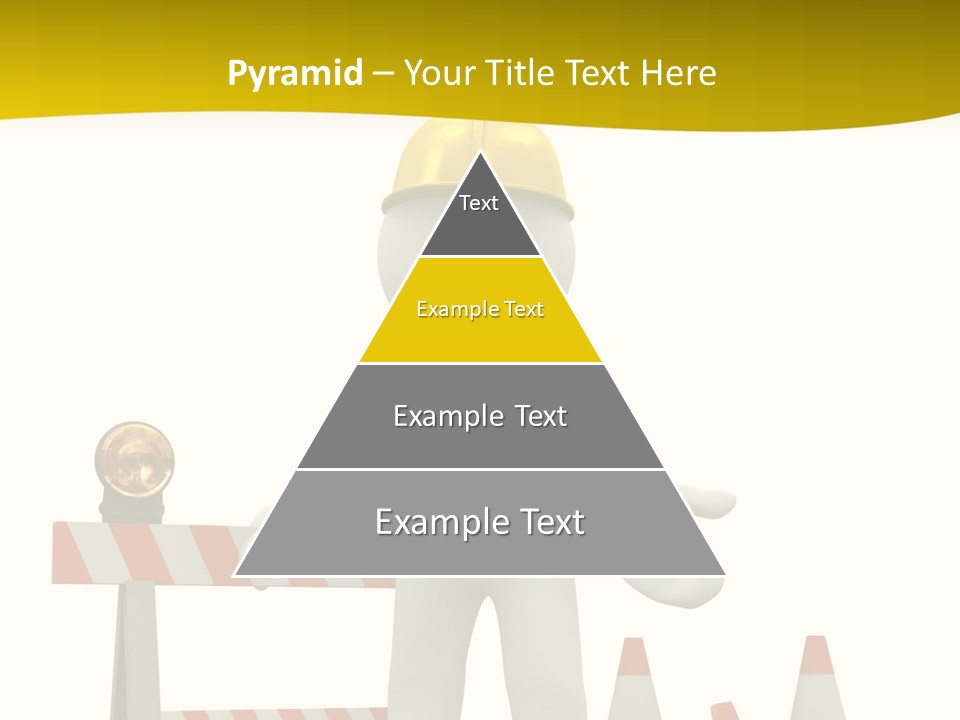 Pyramid – Your Title Text Here

Text

Example Text

Example Text

Example Text